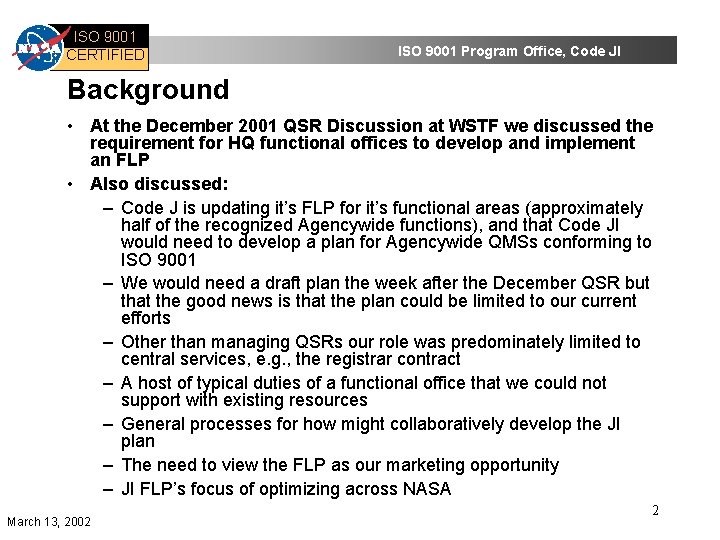 NASA

ISO 9001
CERTIFIED

ISO 9001 Program Office, Code JI

Background

• At the December 2001 QSR Discussion at WSTF we discussed the requirement for HQ functional offices to develop and implement an FLP

• Also discussed:

– Code J is updating it's FLP for it's functional areas (approximately half of the recognized Agencywide functions), and that Code JI would need to develop a plan for Agencywide QMSs conforming to ISO 9001

– We would need a draft plan the week after the December QSR but that the good news is that the plan could be limited to our current efforts

– Other than managing QSRs our role was predominately limited to central services, e.g., the registrar contract

– A host of typical duties of a functional office that we could not support with existing resources

– General processes for how might collaboratively develop the JI plan

– The need to view the FLP as our marketing opportunity

– JI FLP's focus of optimizing across NASA

2

March 13, 2002